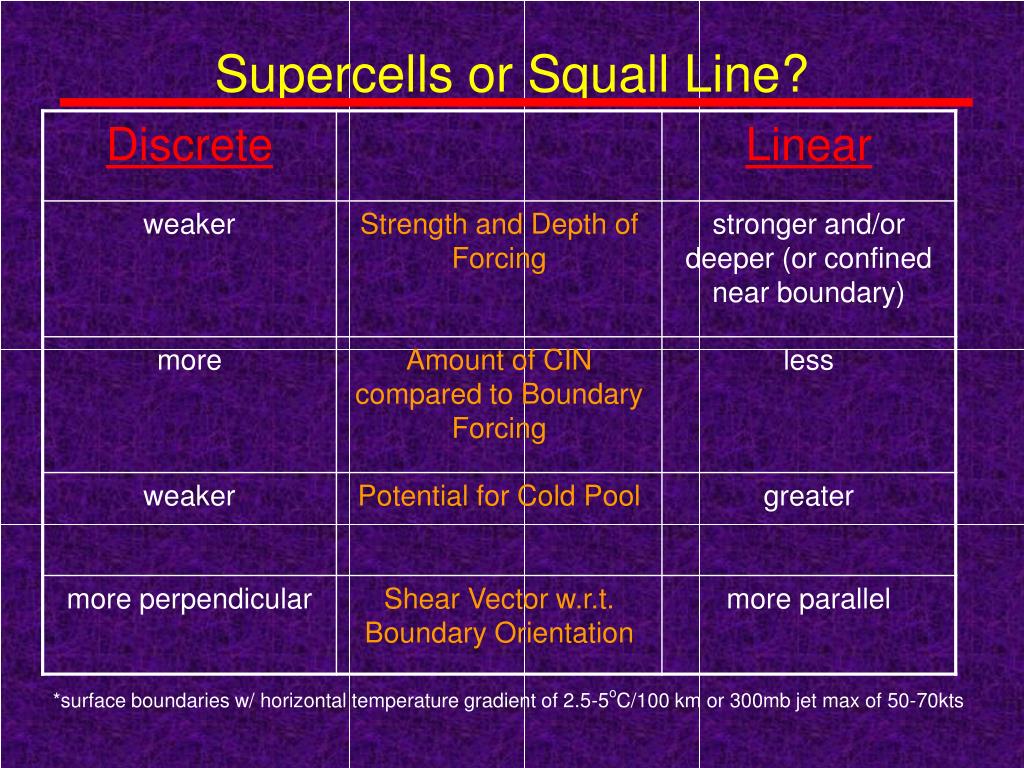 Supercells or Squall Line?

| Discrete | | Linear |
|---|---|---|
| weaker | Strength and Depth of Forcing | stronger and/or deeper (or confined near boundary) |
| more | Amount of CIN compared to Boundary Forcing | less |
| weaker | Potential for Cold Pool | greater |
| | | |
| more perpendicular | Shear Vector w.r.t. Boundary Orientation | more parallel |

*surface boundaries w/ horizontal temperature gradient of 2.5-5$^o$C/100 km or 300mb jet max of 50-70kts